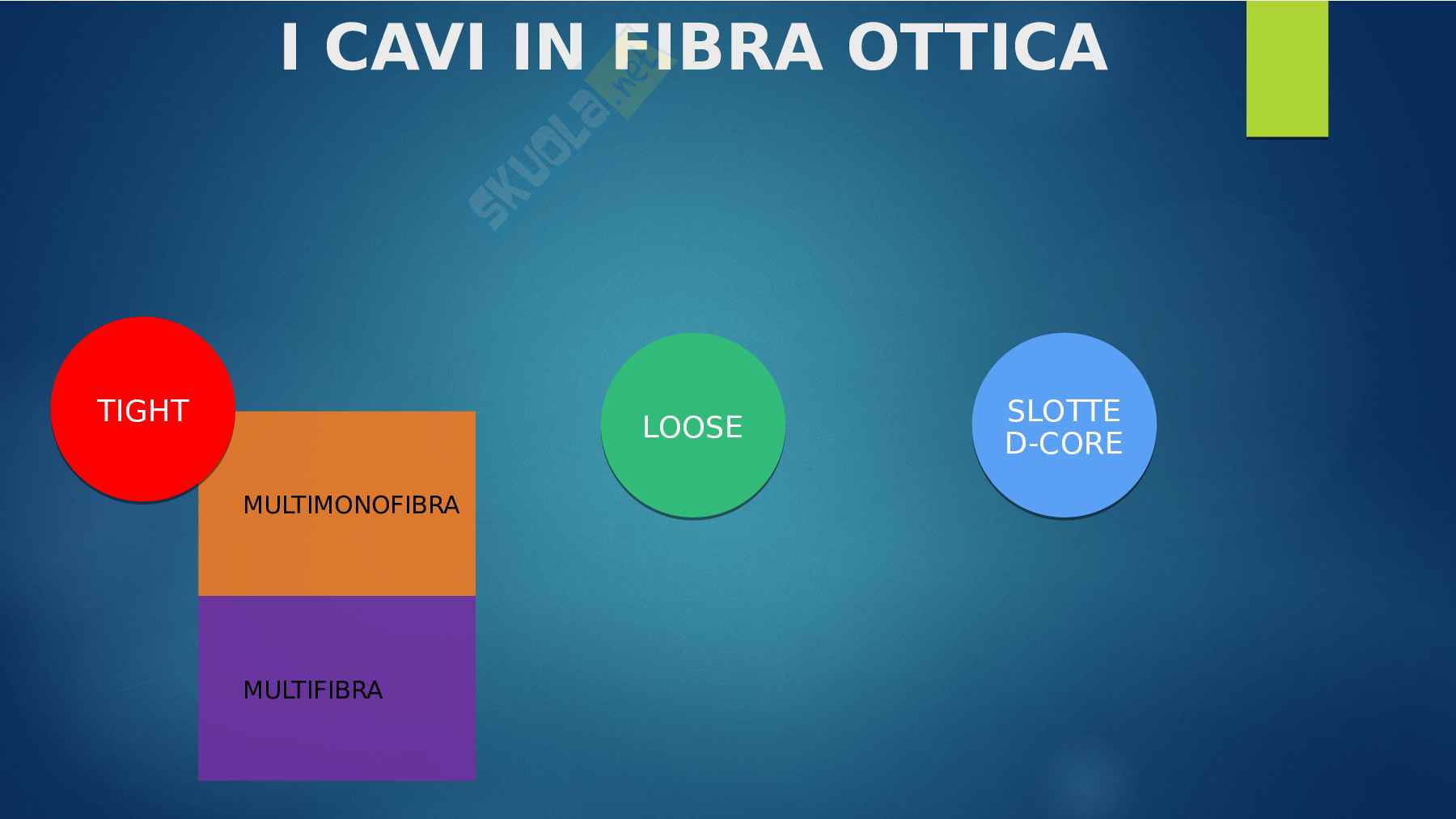 I CAVI IN FIBRA OTTICA

skuola.net

TIGHT

MULTIMONOFIBRA

MULTIFIBRA

LOOSE

SLOTTE D-CORE